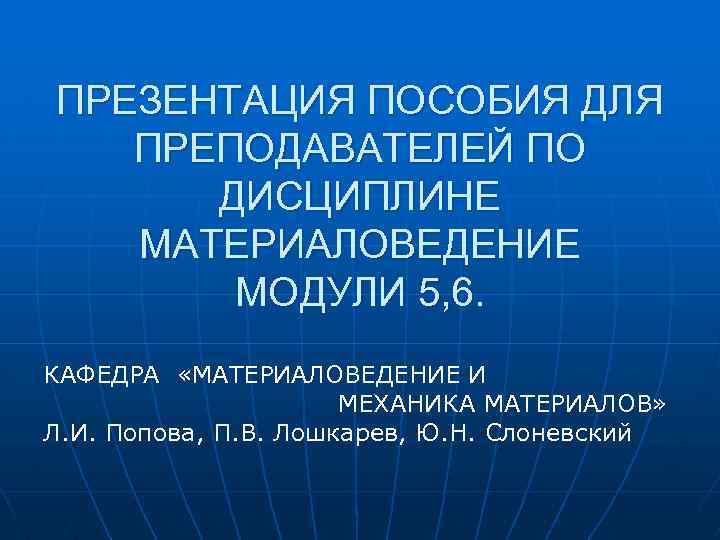 ПРЕЗЕНТАЦИЯ ПОСОБИЯ ДЛЯ ПРЕПОДАВАТЕЛЕЙ ПО ДИСЦИПЛИНЕ МАТЕРИАЛОВЕДЕНИЕ МОДУЛИ 5,6.

КАФЕДРА «МАТЕРИАЛОВЕДЕНИЕ И МЕХАНИКА МАТЕРИАЛОВ»
Л.И. Попова, П.В. Лошкарев, Ю.Н. Слоневский